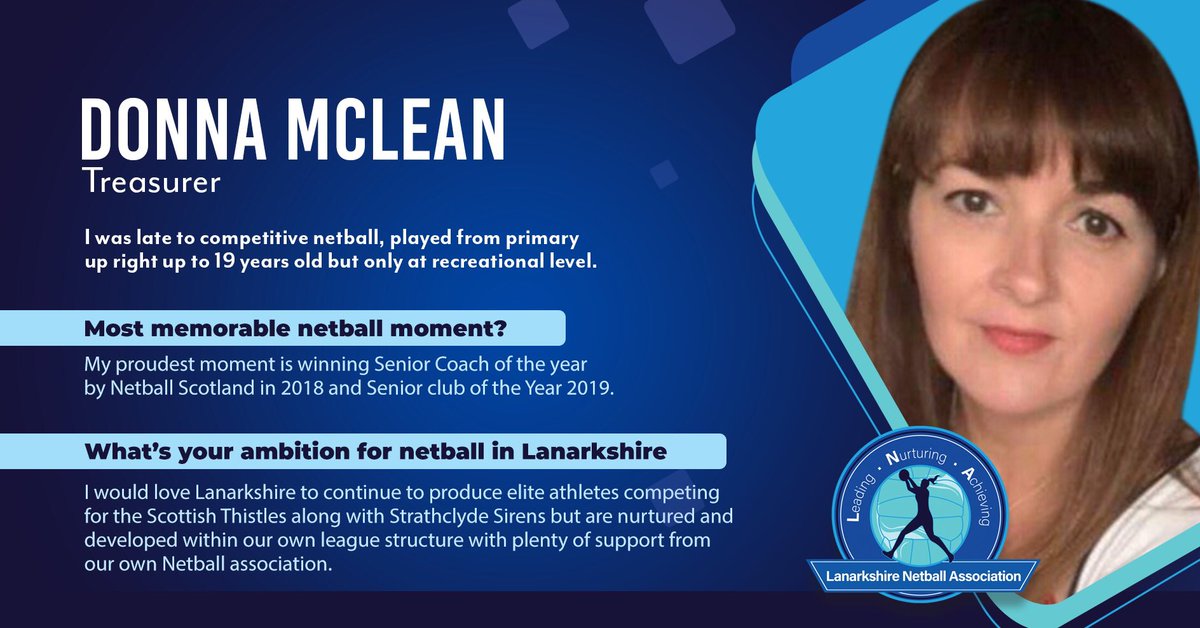 DONNA MCLEAN
Treasurer

I was late to competitive netball, played from primary up right up to 19 years old but only at recreational level.

Most memorable netball moment?

My proudest moment is winning Senior Coach of the year by Netball Scotland in 2018 and Senior club of the Year 2019.

What's your ambition for netball in Lanarkshire

I would love Lanarkshire to continue to produce elite athletes competing for the Scottish Thistles along with Strathclyde Sirens but are nurtured and developed within our own league structure with plenty of support from our own Netball association.

Leading · Nurturing · Achieving
Lanarkshire Netball Association